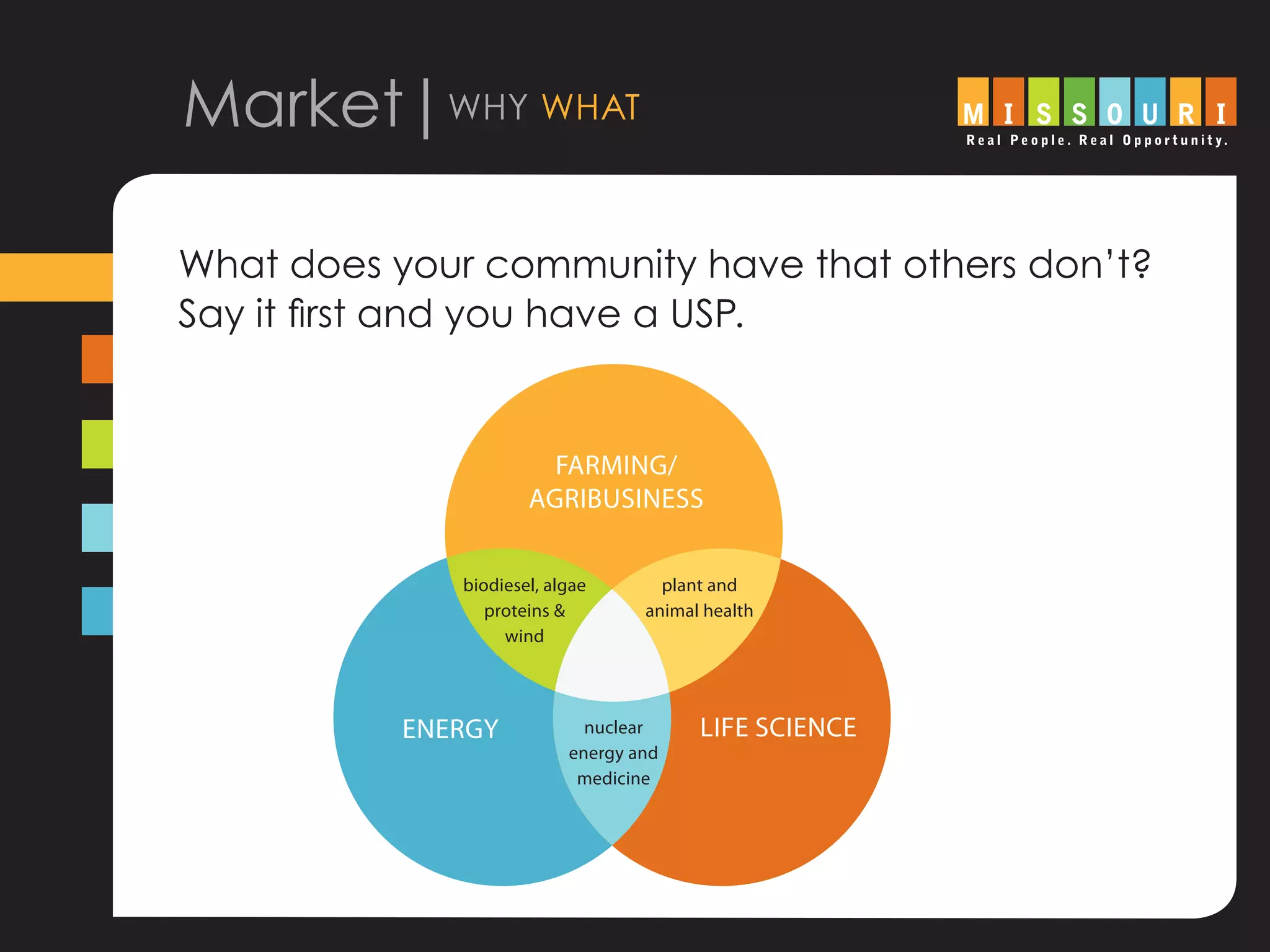 Market | WHY WHAT

MISSOURI
Real People. Real Opportunity.

What does your community have that others don't? Say it first and you have a USP.

FARMING/ AGRIBUSINESS

biodiesel, algae proteins & wind

plant and animal health

ENERGY

nuclear energy and medicine

LIFE SCIENCE